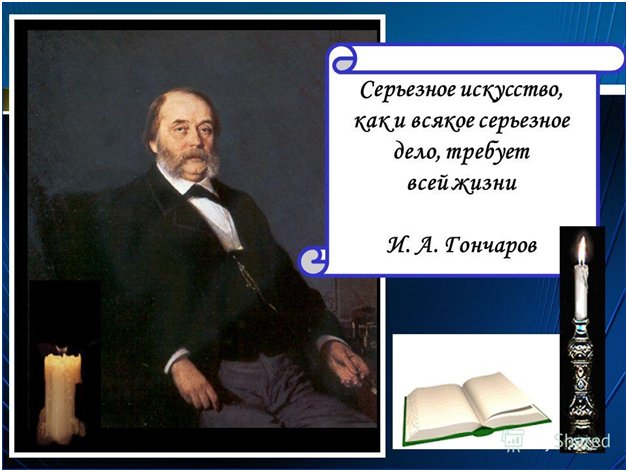 Серьезное искусство, как и всякое серьезное дело, требует всей жизни

И. А. Гончаров

Shared